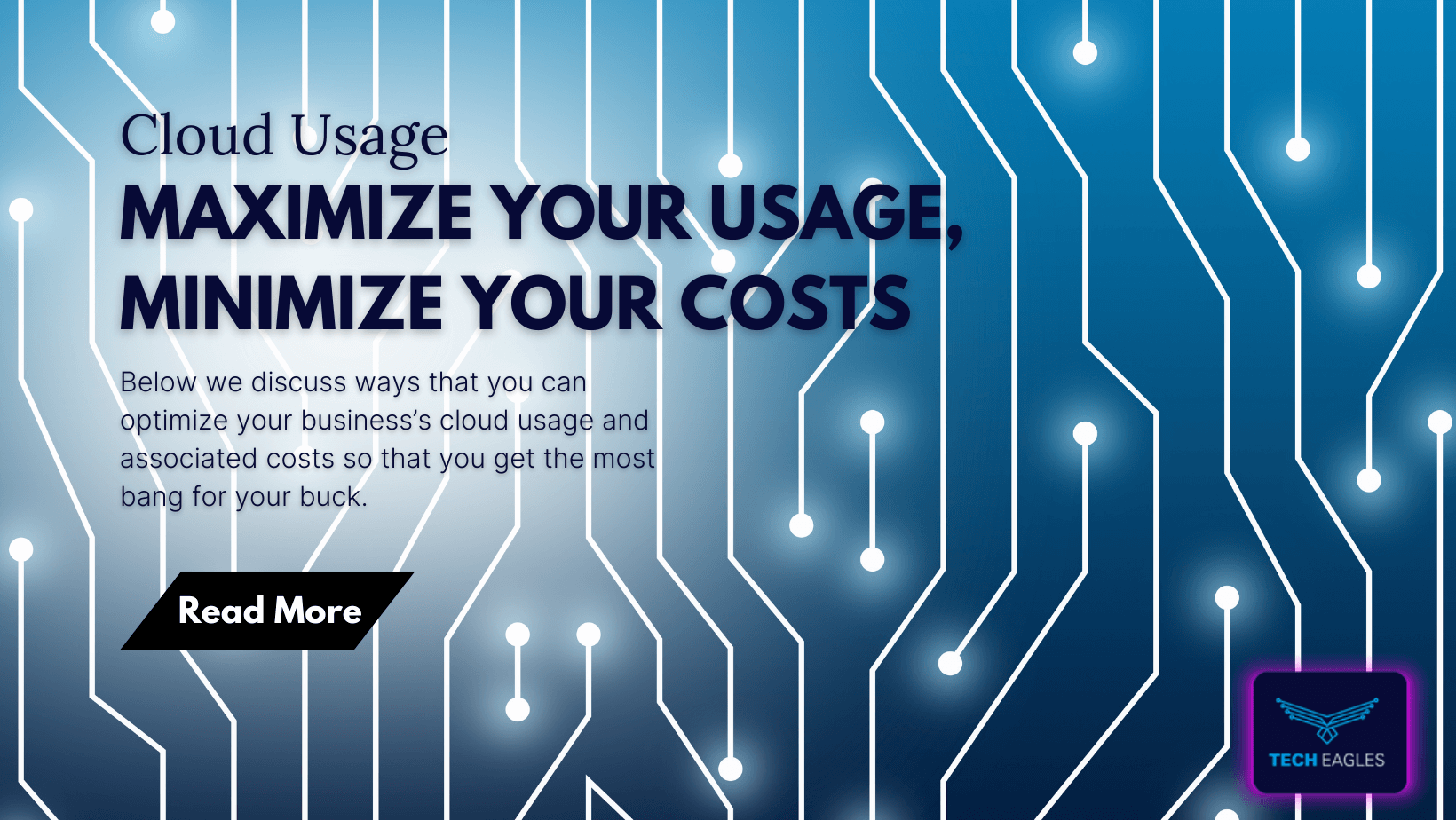 Cloud Usage

MAXIMIZE YOUR USAGE, MINIMIZE YOUR COSTS

Below we discuss ways that you can optimize your business's cloud usage and associated costs so that you get the most bang for your buck.

Read More

TECH EAGLES